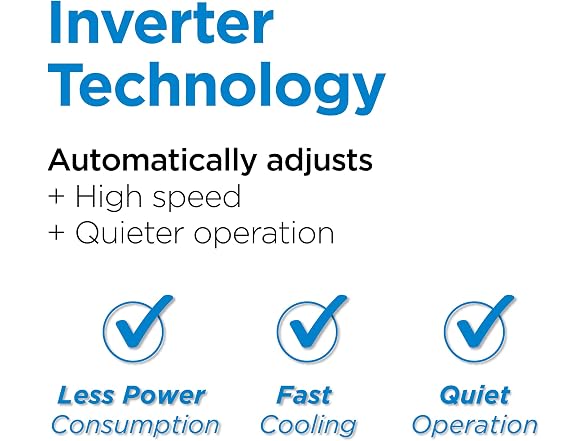 Inverter Technology

Automatically adjusts
+ High speed
+ Quieter operation

Less Power Consumption

Fast Cooling

Quiet Operation